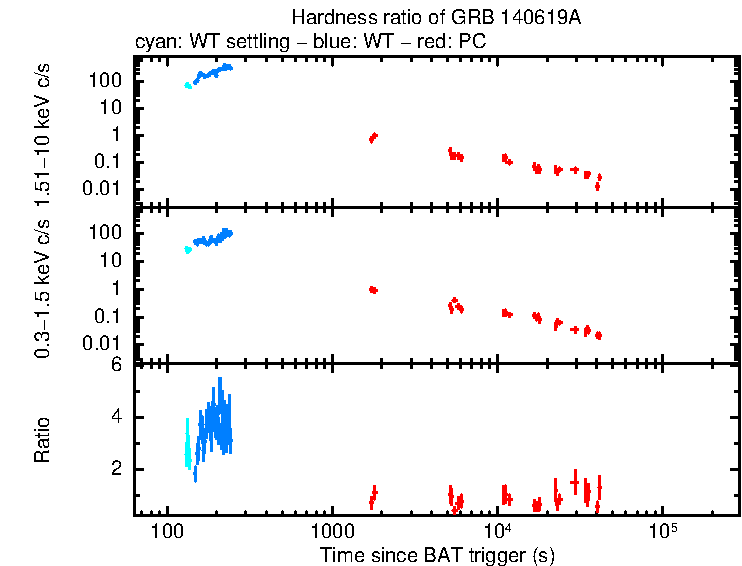 Hardness ratio of GRB 140619A
cyan: WT settling – blue: WT – red: PC

1.51–10 keV c/s
100
10
1
0.1
0.01

0.3–1.5 keV c/s
100
10
1
0.1
0.01

Ratio
6
4
2

100
1000
$10^4$
$10^5$
Time since BAT trigger (s)